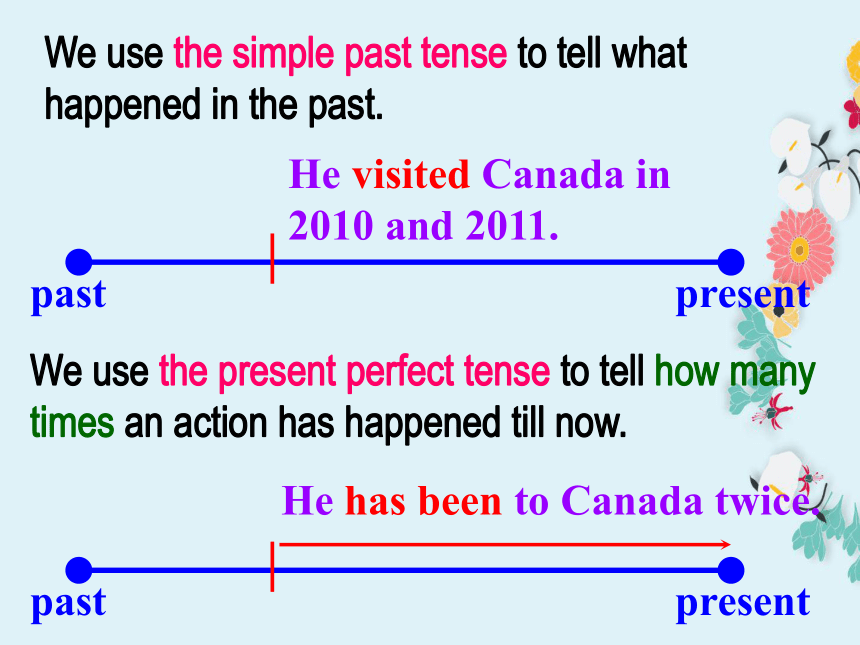 We use the simple past tense to tell what happened in the past.

He visited Canada in 2010 and 2011.

past

present

We use the present perfect tense to tell how many times an action has happened till now.

He has been to Canada twice.

past

present